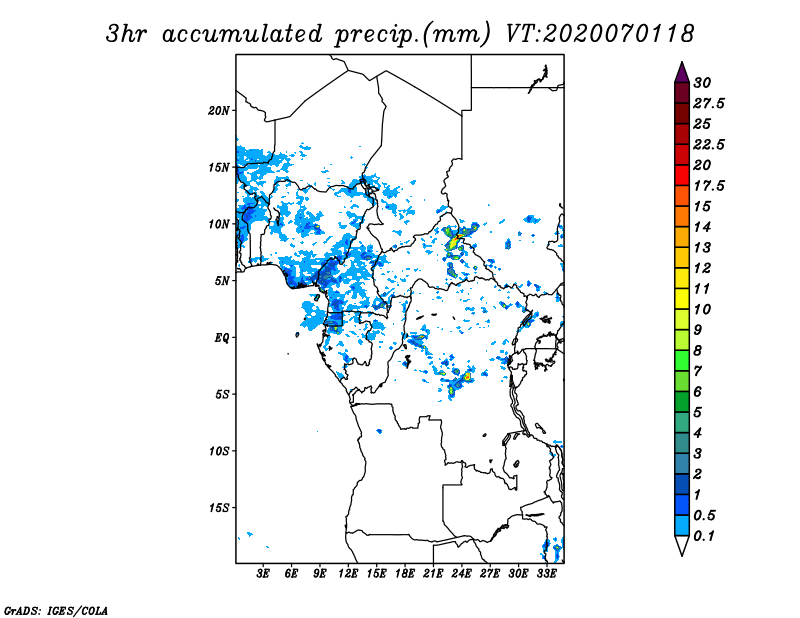 3hr accumulated precip.(mm) VT:2020070118

20N
15N
10N
5N
EQ
5S
10S
15S

3E 6E 9E 12E 15E 18E 21E 24E 27E 30E 33E

30
27.5
25
22.5
20
17.5
15
14
13
12
11
10
9
8
7
6
5
4
3
2
1
0.5
0.1

GrADS: IGES/COLA